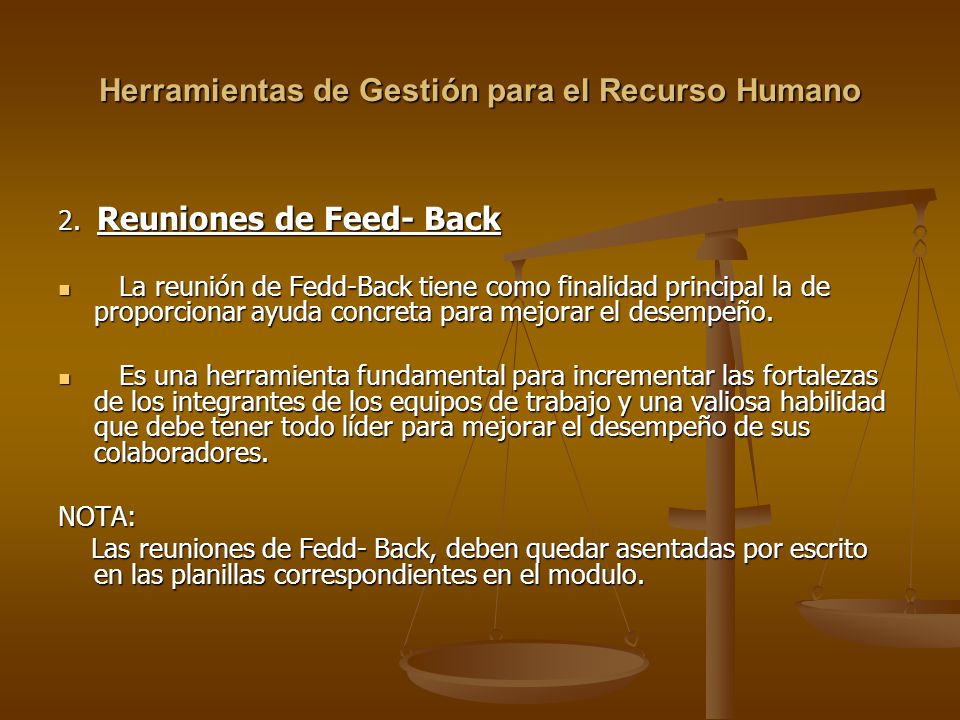 Herramientas de Gestión para el Recurso Humano

2. Reuniones de Feed- Back

La reunión de Fedd-Back tiene como finalidad principal la de proporcionar ayuda concreta para mejorar el desempeño.

Es una herramienta fundamental para incrementar las fortalezas de los integrantes de los equipos de trabajo y una valiosa habilidad que debe tener todo líder para mejorar el desempeño de sus colaboradores.

NOTA:
Las reuniones de Fedd- Back, deben quedar asentadas por escrito en las planillas correspondientes en el modulo.